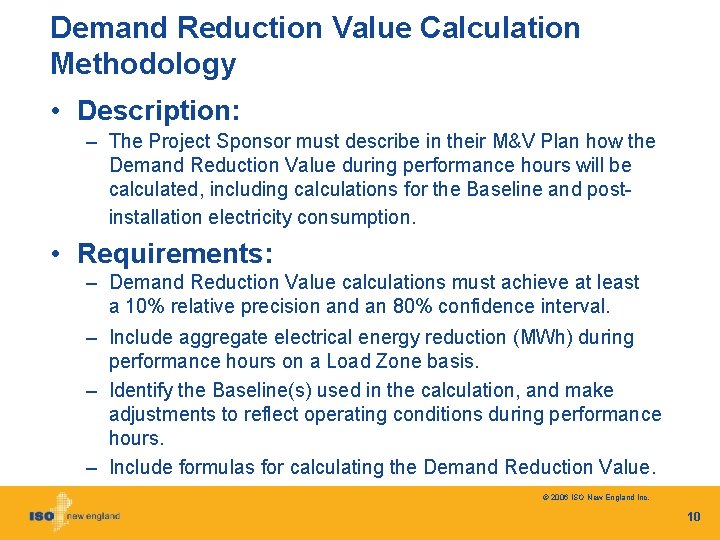 Demand Reduction Value Calculation Methodology

• Description:

– The Project Sponsor must describe in their M&V Plan how the Demand Reduction Value during performance hours will be calculated, including calculations for the Baseline and post-installation electricity consumption.

• Requirements:

– Demand Reduction Value calculations must achieve at least a 10% relative precision and an 80% confidence interval.

– Include aggregate electrical energy reduction (MWh) during performance hours on a Load Zone basis.

– Identify the Baseline(s) used in the calculation, and make adjustments to reflect operating conditions during performance hours.

– Include formulas for calculating the Demand Reduction Value.

© 2006 ISO New England Inc.

ISO new england

10